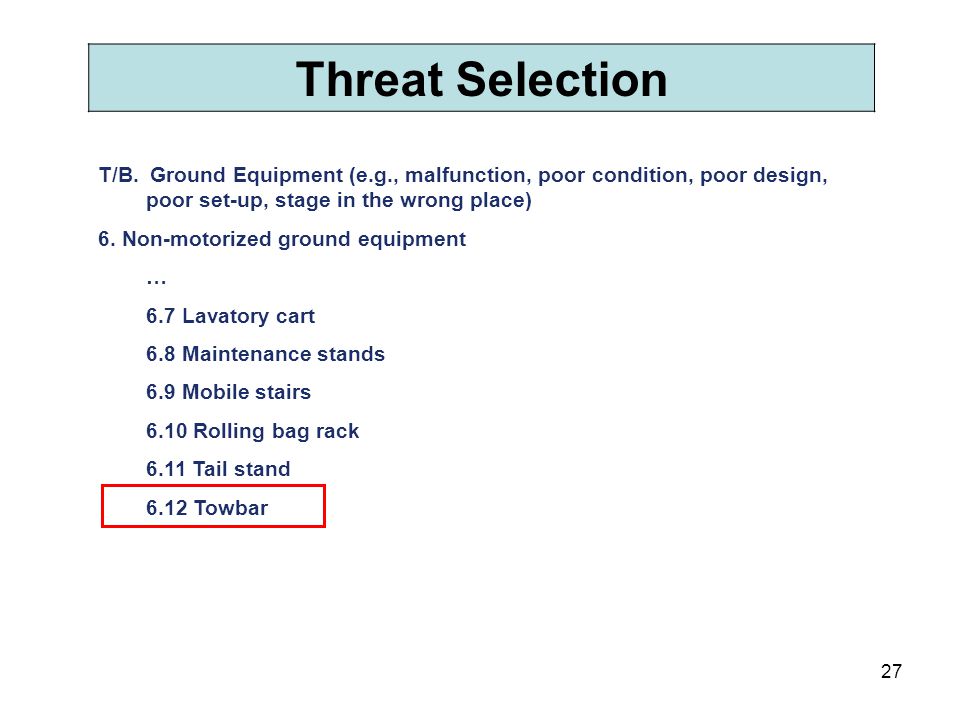 Threat Selection

T/B. Ground Equipment (e.g., malfunction, poor condition, poor design, poor set-up, stage in the wrong place)

6. Non-motorized ground equipment

…

6.7 Lavatory cart

6.8 Maintenance stands

6.9 Mobile stairs

6.10 Rolling bag rack

6.11 Tail stand

6.12 Towbar

27